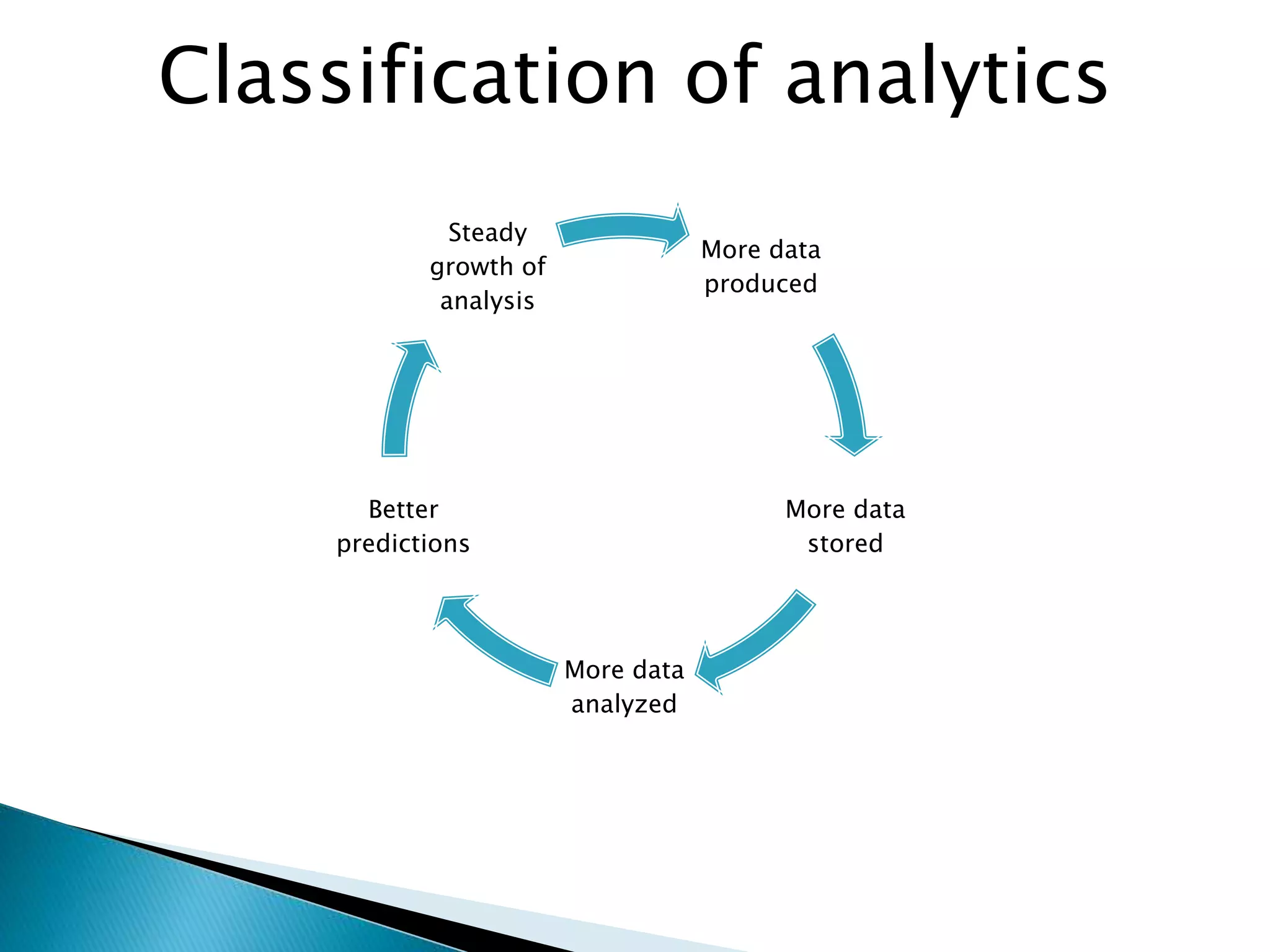 Classification of analytics

Steady growth of analysis

More data produced

More data stored

More data analyzed

Better predictions